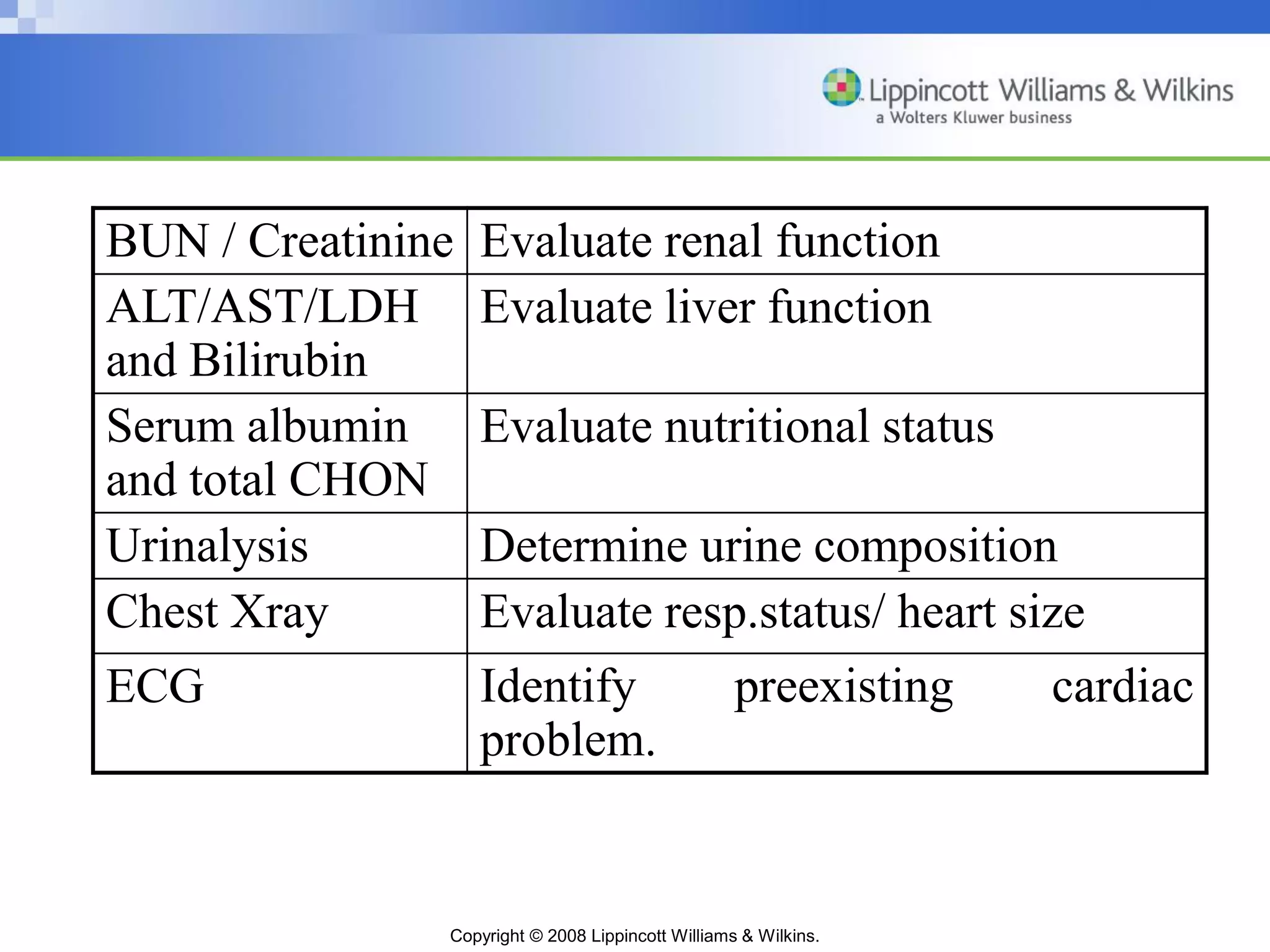 Lippincott Williams & Wilkins
a Wolters Kluwer business

| BUN / Creatinine | Evaluate renal function |
|---|---|
| ALT/AST/LDH and Bilirubin | Evaluate liver function |
| Serum albumin and total CHON | Evaluate nutritional status |
| Urinalysis | Determine urine composition |
| Chest Xray | Evaluate resp.status/ heart size |
| ECG | Identify preexisting cardiac problem. |

Copyright © 2008 Lippincott Williams & Wilkins.